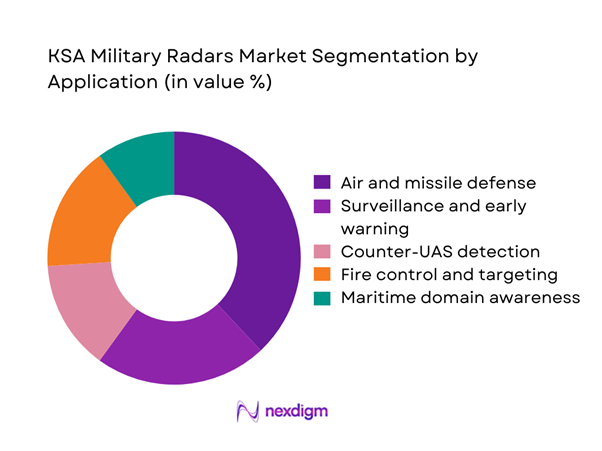 KSA Military Radars Market Segmentation by Application (in value %)

Air and missile defense
Surveillance and early warning
Counter-UAS detection
Fire control and targeting
Maritime domain awareness

nexdigm